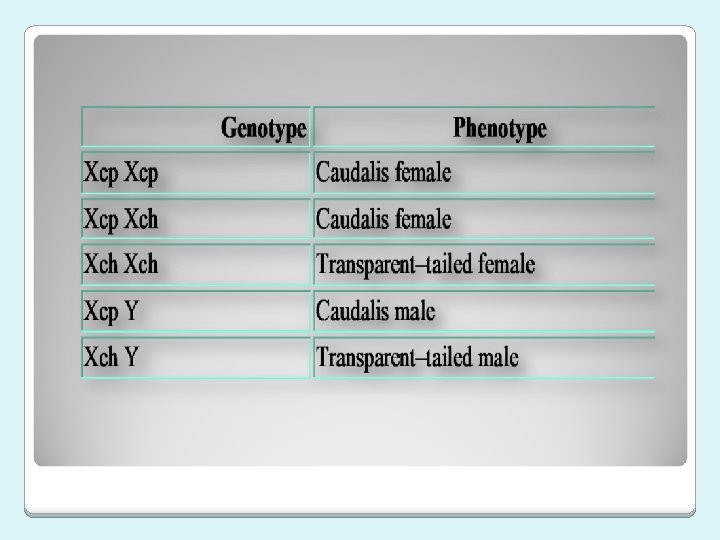 | Genotype | Phenotype |
|---|---|
| Xcp Xcp | Caudalis female |
| Xcp Xch | Caudalis female |
| Xch Xch | Transparent–tailed female |
| Xcp Y | Caudalis male |
| Xch Y | Transparent–tailed male |